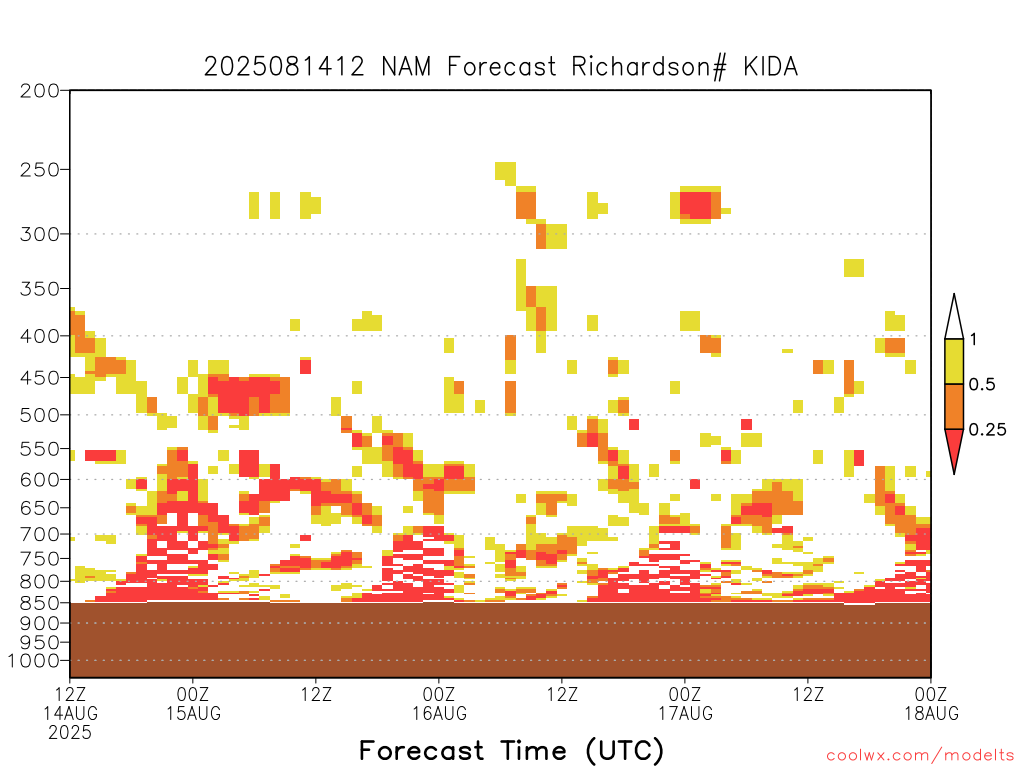 2025081412 NAM Forecast Richardson# KIDA

200
250
300
350
400
450
500
550
600
650
700
750
800
850
900
950
1000

1
0.5
0.25

12Z 14AUG 2025
00Z 15AUG
12Z
00Z 16AUG
12Z
00Z 17AUG
12Z
00Z 18AUG

Forecast Time (UTC)

coolwx.com/modelts